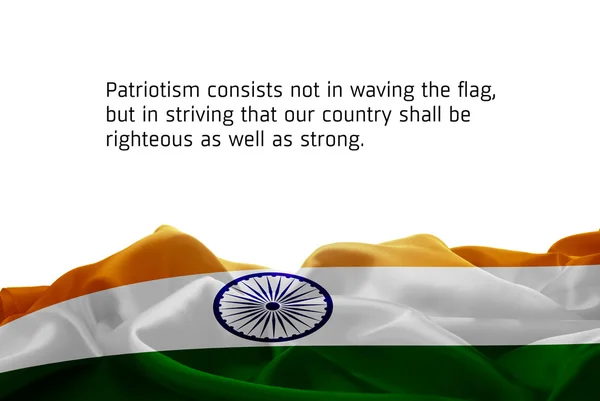 Patriotism consists not in waving the flag, but in striving that our country shall be righteous as well as strong.